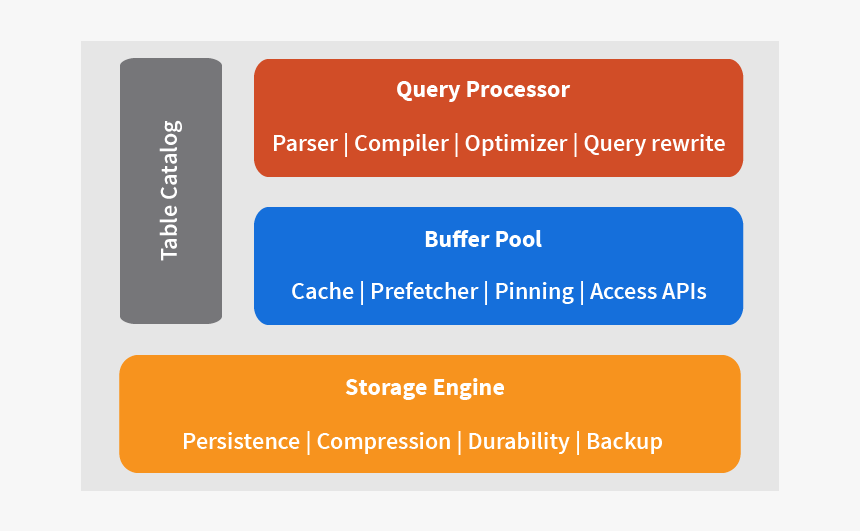 Table Catalog

Query Processor

Parser | Compiler | Optimizer | Query rewrite

Buffer Pool

Cache | Prefetcher | Pinning | Access APIs

Storage Engine

Persistence | Compression | Durability | Backup